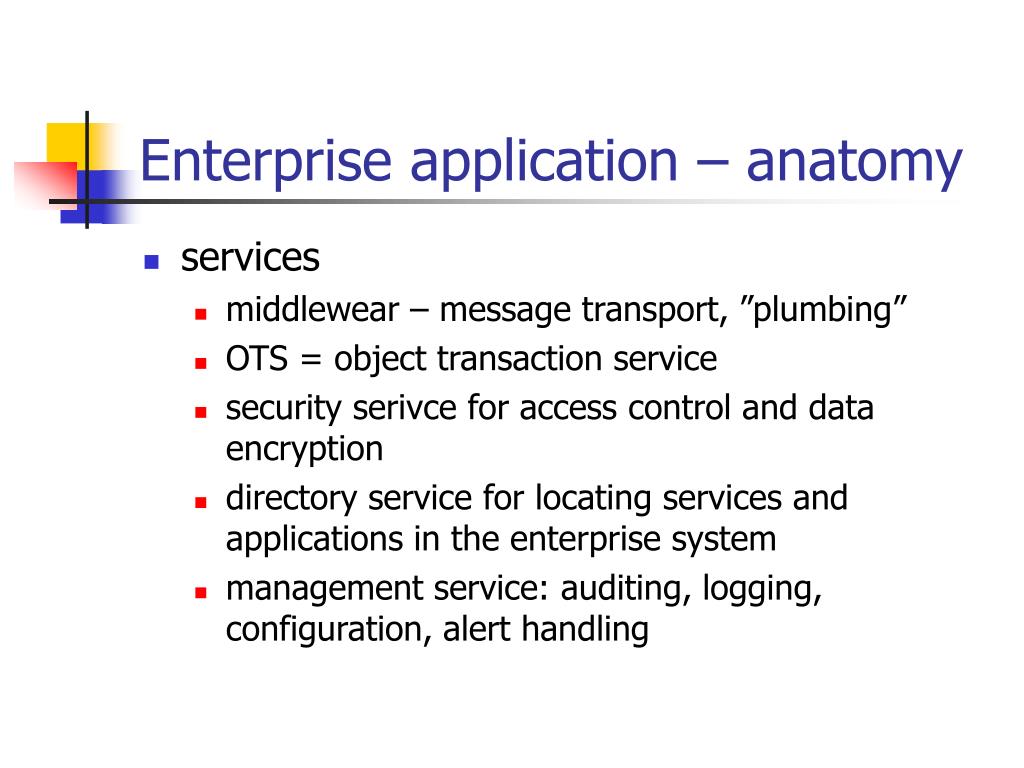 Enterprise application – anatomy

- services
  - middlewear – message transport, ”plumbing”
  - OTS = object transaction service
  - security serivce for access control and data encryption
  - directory service for locating services and applications in the enterprise system
  - management service: auditing, logging, configuration, alert handling